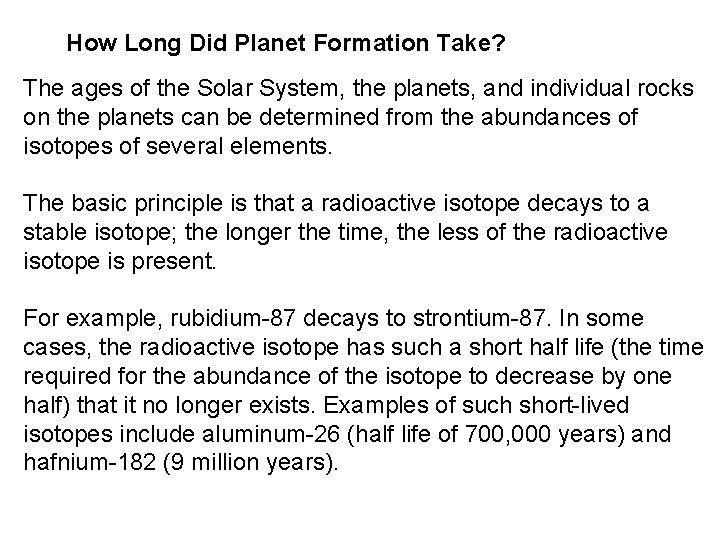 How Long Did Planet Formation Take?

The ages of the Solar System, the planets, and individual rocks on the planets can be determined from the abundances of isotopes of several elements.

The basic principle is that a radioactive isotope decays to a stable isotope; the longer the time, the less of the radioactive isotope is present.

For example, rubidium-87 decays to strontium-87. In some cases, the radioactive isotope has such a short half life (the time required for the abundance of the isotope to decrease by one half) that it no longer exists. Examples of such short-lived isotopes include aluminum-26 (half life of 700,000 years) and hafnium-182 (9 million years).